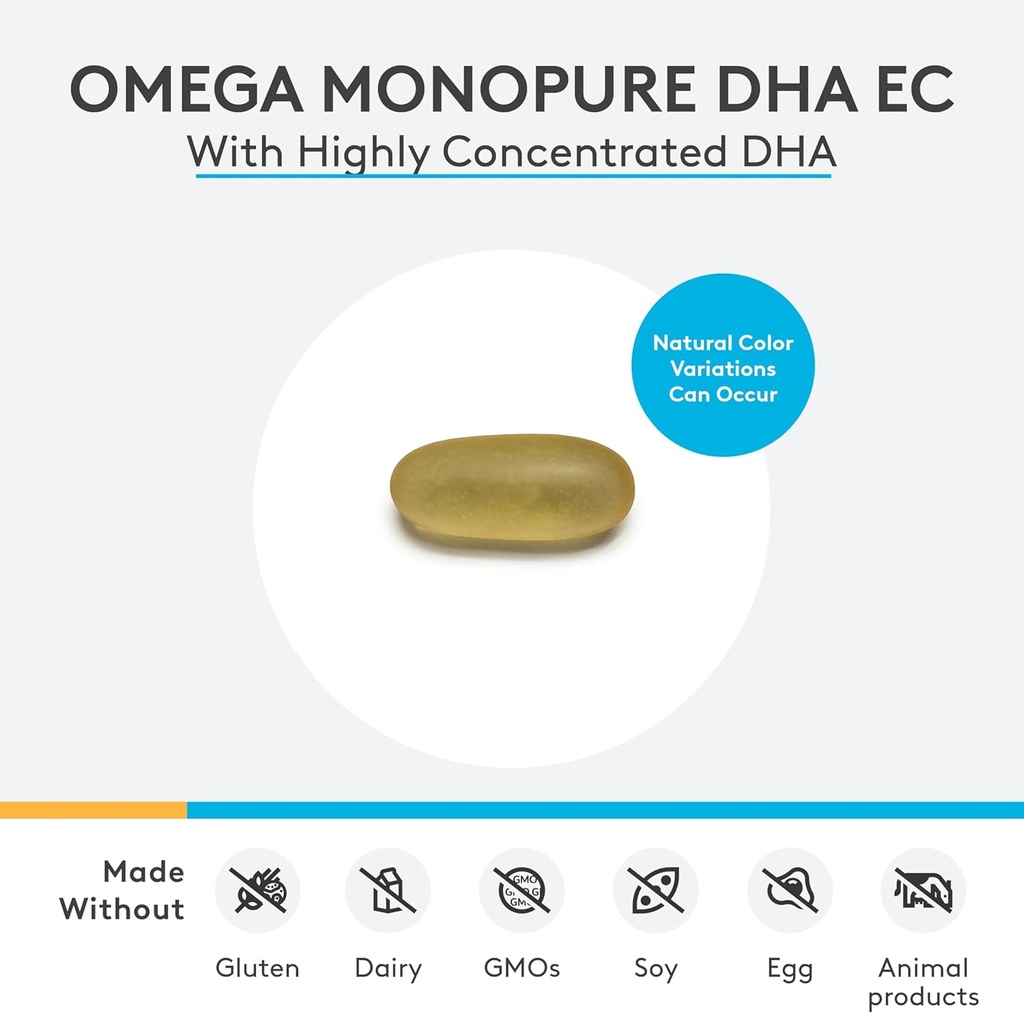 OMEGA MONOPURE DHA EC
With Highly Concentrated DHA

Natural Color Variations Can Occur

Made Without

GMO

Gluten
Dairy
GMOs
Soy
Egg
Animal products